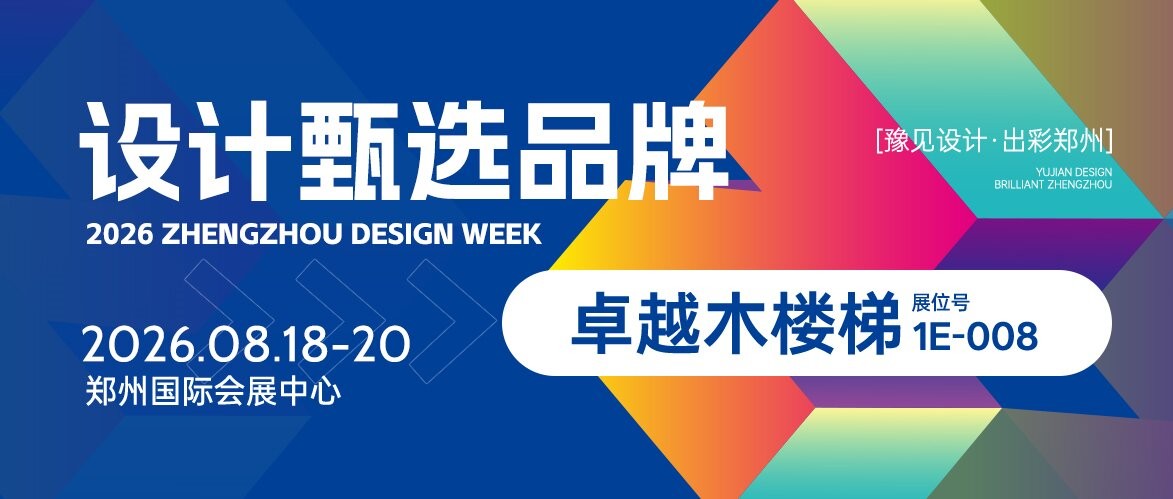 设计甄选品牌
2026 ZHENGZHOU DESIGN WEEK

[豫见设计·出彩郑州]
YUJIAN DESIGN
BRILLIANT ZHENGZHOU

2026.08.18-20
郑州国际会展中心

卓越木楼梯
展位号
1E-008